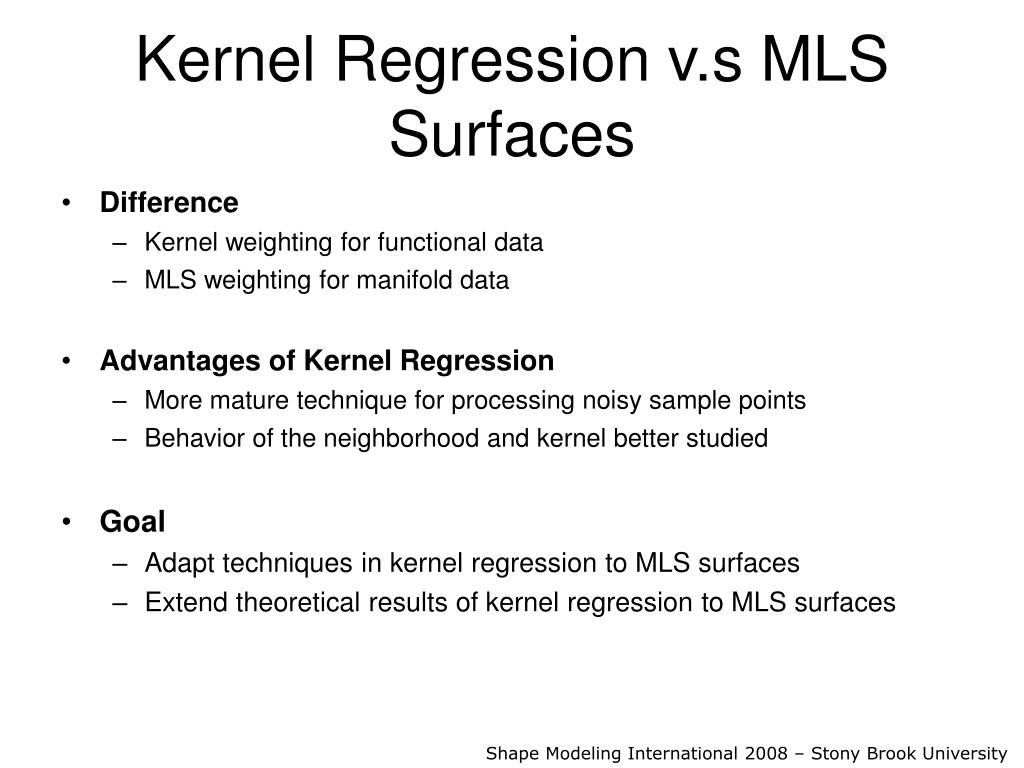 Kernel Regression v.s MLS Surfaces

• Difference
– Kernel weighting for functional data
– MLS weighting for manifold data

• Advantages of Kernel Regression
– More mature technique for processing noisy sample points
– Behavior of the neighborhood and kernel better studied

• Goal
– Adapt techniques in kernel regression to MLS surfaces
– Extend theoretical results of kernel regression to MLS surfaces

Shape Modeling International 2008 – Stony Brook University